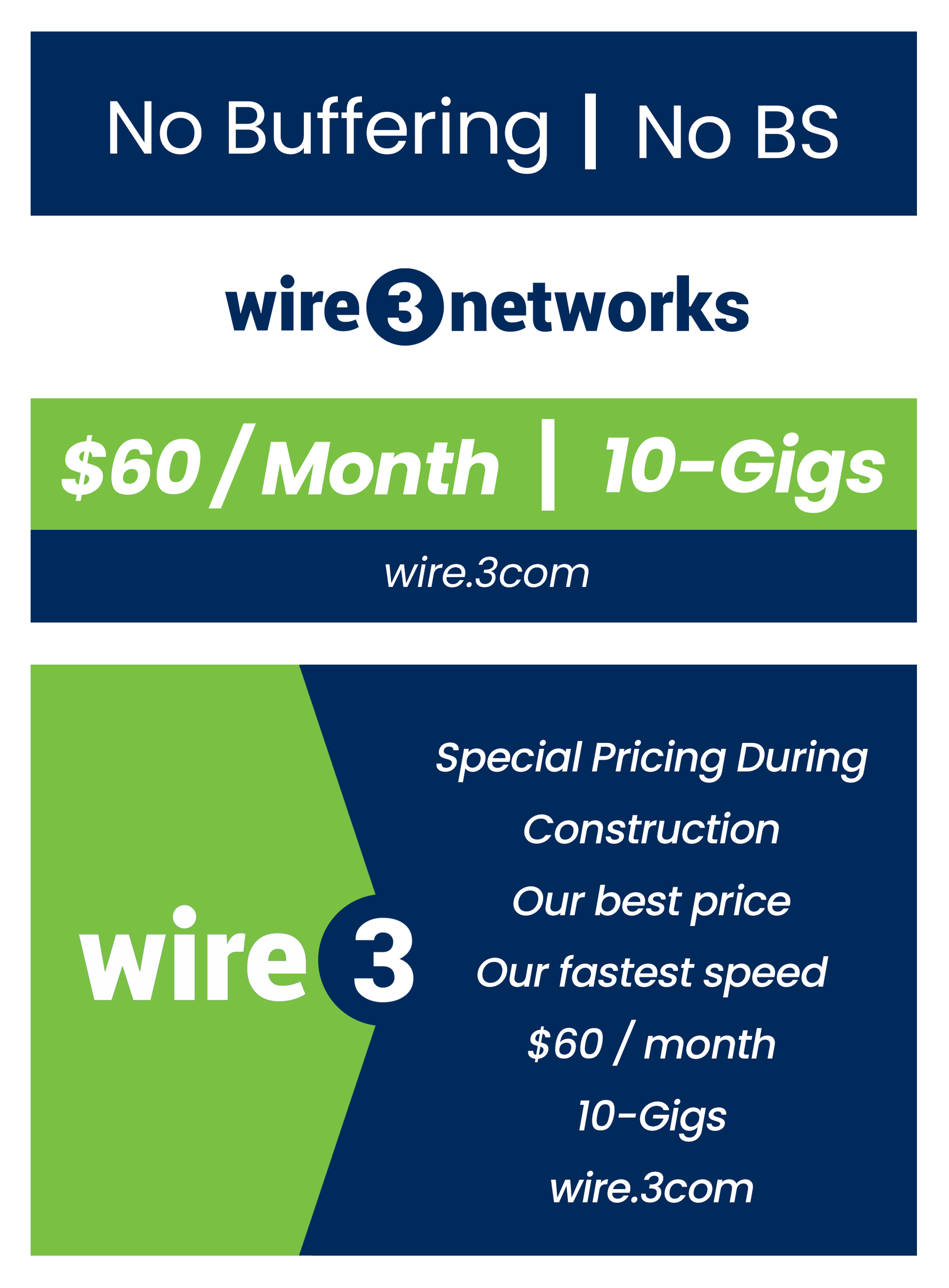 No Buffering | No BS

wire 3 networks

\$60 / Month | 10-Gigs

wire.3com

wire 3

Special Pricing During Construction

Our best price

Our fastest speed

\$60 / month

10-Gigs

wire.3com